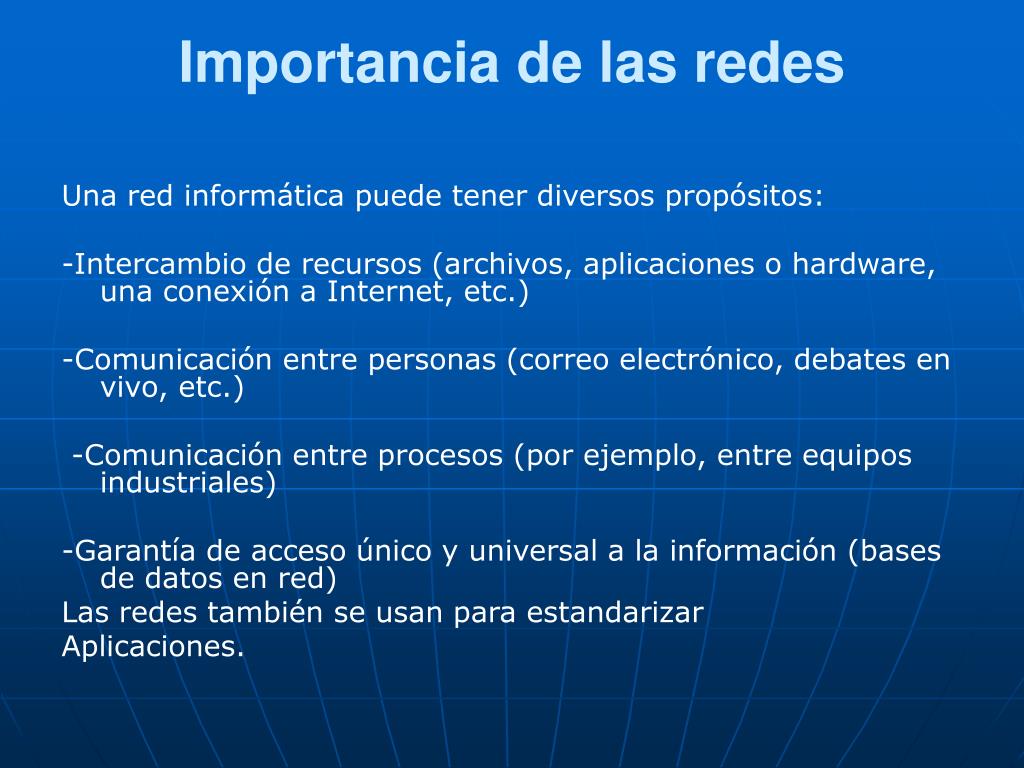 Importancia de las redes

Una red informática puede tener diversos propósitos:

-Intercambio de recursos (archivos, aplicaciones o hardware, una conexión a Internet, etc.)

-Comunicación entre personas (correo electrónico, debates en vivo, etc.)

-Comunicación entre procesos (por ejemplo, entre equipos industriales)

-Garantía de acceso único y universal a la información (bases de datos en red)

Las redes también se usan para estandarizar
Aplicaciones.